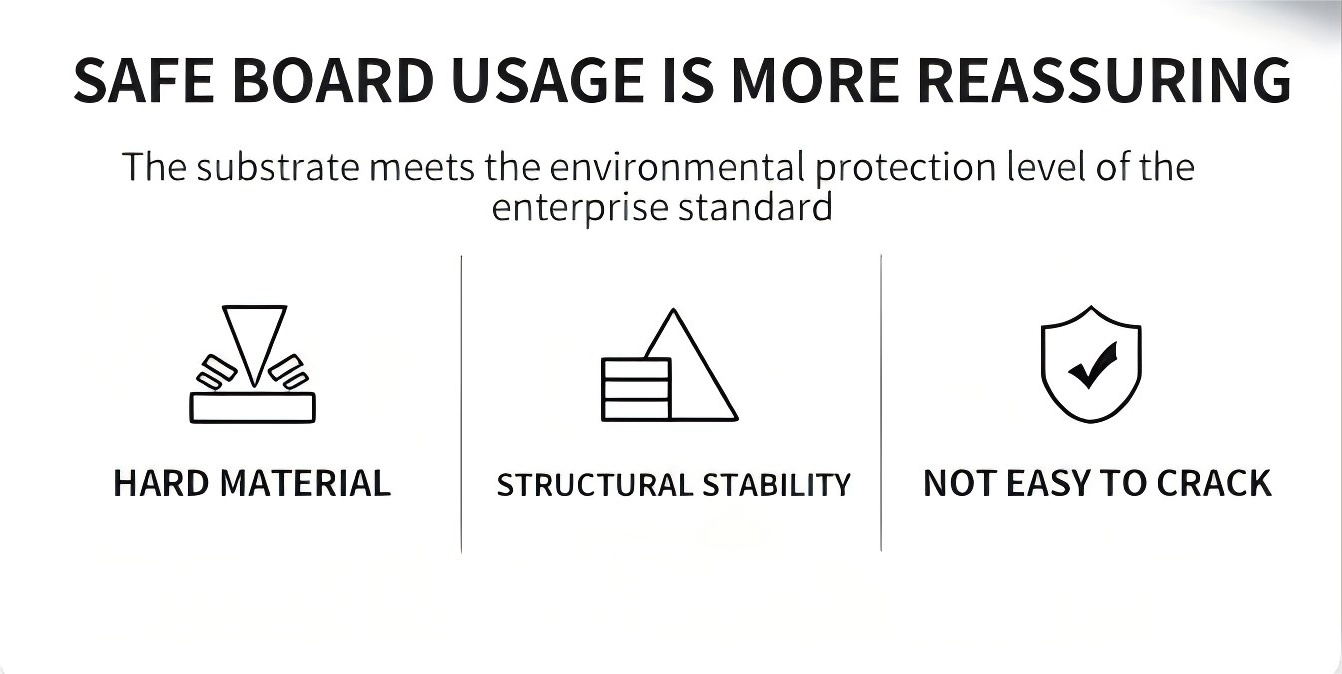 SAFE BOARD USAGE IS MORE REASSURING

The substrate meets the environmental protection level of the enterprise standard

HARD MATERIAL

STRUCTURAL STABILITY

NOT EASY TO CRACK